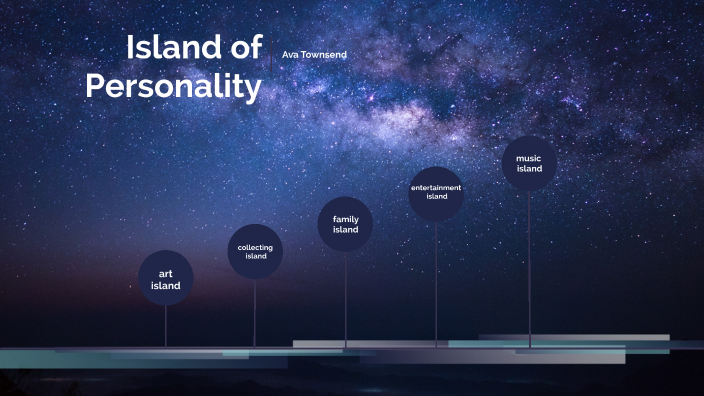 Island of Personality

Ava Townsend

art island

collecting island

family island

entertainment island

music island